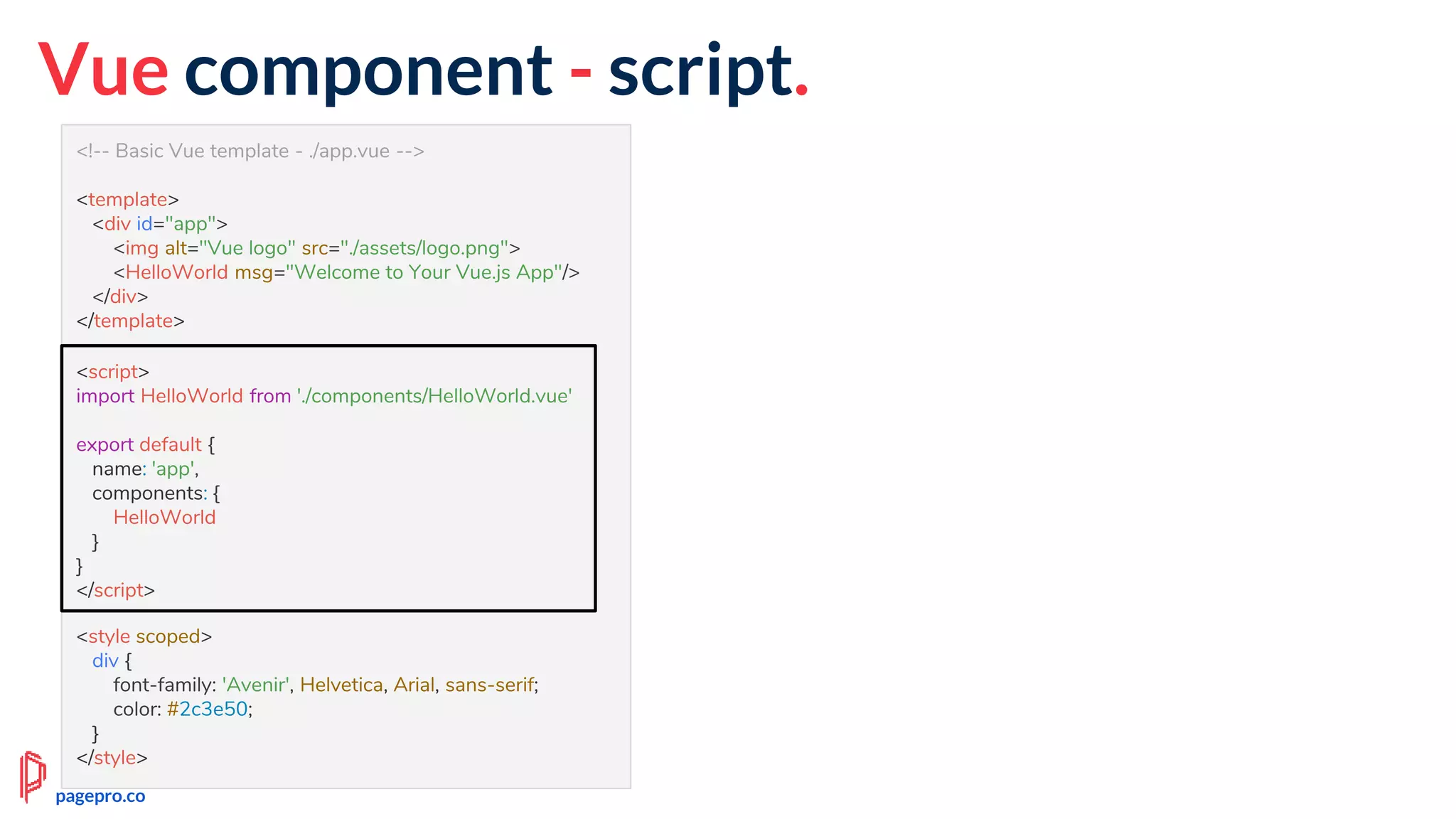 Vue component - script.

<!-- Basic Vue template - ./app.vue -->

<template>
  <div id="app">
    <img alt="Vue logo" src="./assets/logo.png">
    <HelloWorld msg="Welcome to Your Vue.js App"/>
  </div>
</template>

<script>
import HelloWorld from './components/HelloWorld.vue'

export default {
  name: 'app',
  components: {
    HelloWorld
  }
}
</script>

<style scoped>
  div {
    font-family: 'Avenir', Helvetica, Arial, sans-serif;
    color: #2c3e50;
  }
</style>

pagepro.co